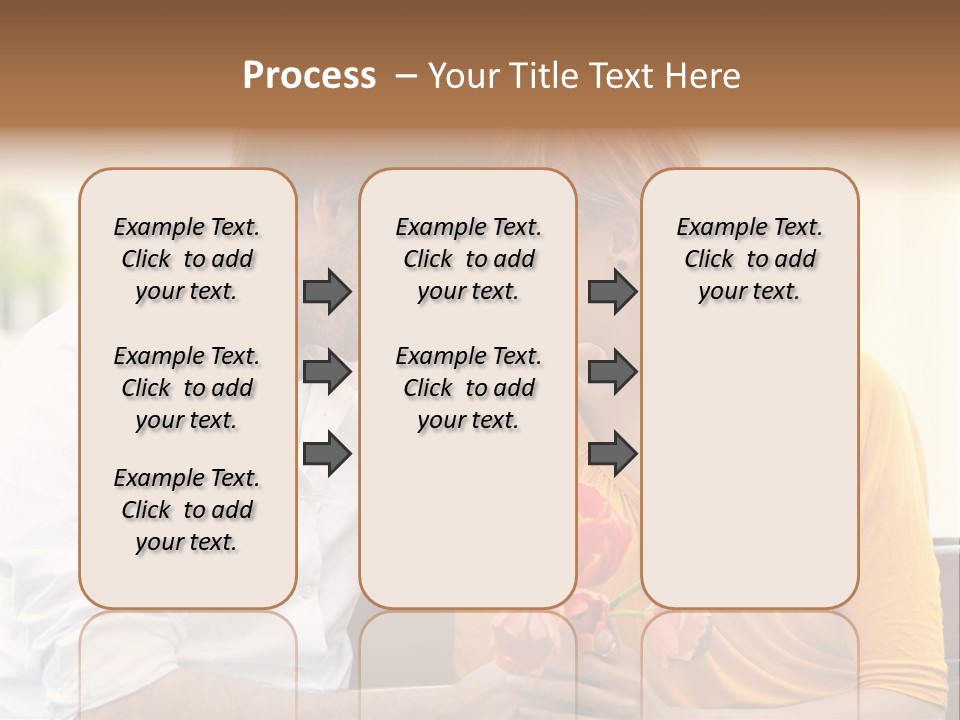 Process – Your Title Text Here

Example Text. Click to add your text.

Example Text. Click to add your text.

Example Text. Click to add your text.

Example Text. Click to add your text.

Example Text. Click to add your text.

Example Text. Click to add your text.